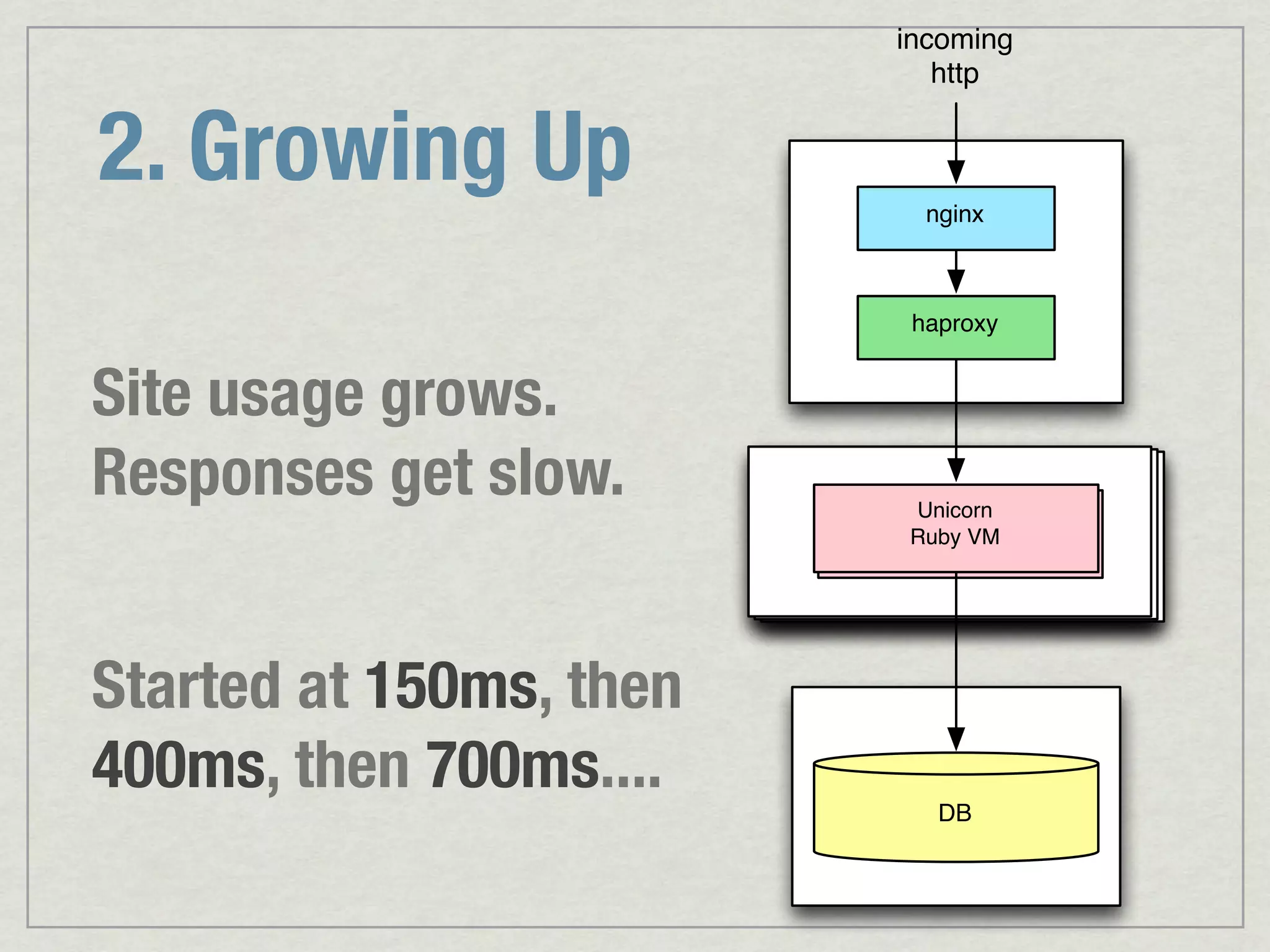 2. Growing Up

Site usage grows.
Responses get slow.

Started at 150ms, then 400ms, then 700ms....

incoming http

nginx

haproxy

Unicorn
Ruby VM

DB